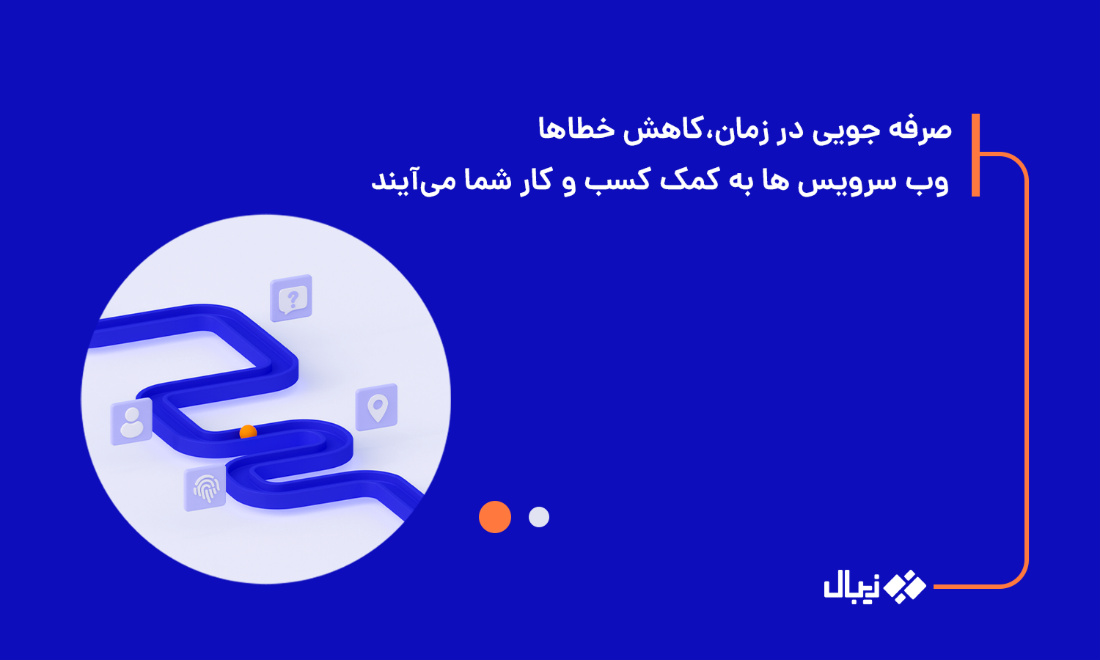 صرفه جویی در زمان،کاهش خطاها
وب سرویس ها به کمک کسب و کار شما می‌آیند

?

زیبال